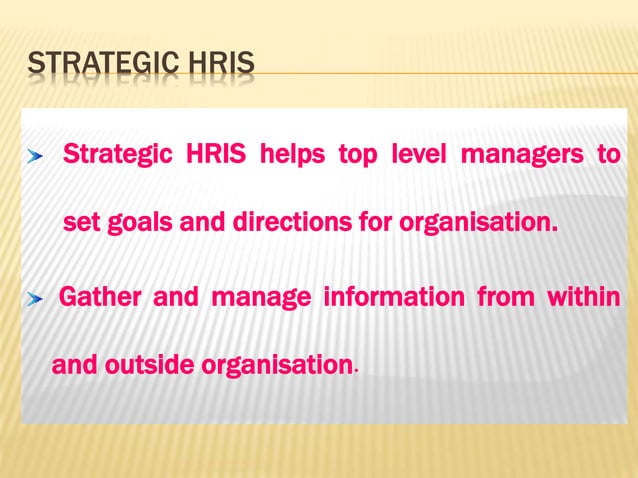 STRATEGIC HRIS

Strategic HRIS helps top level managers to set goals and directions for organisation.

Gather and manage information from within and outside organisation.